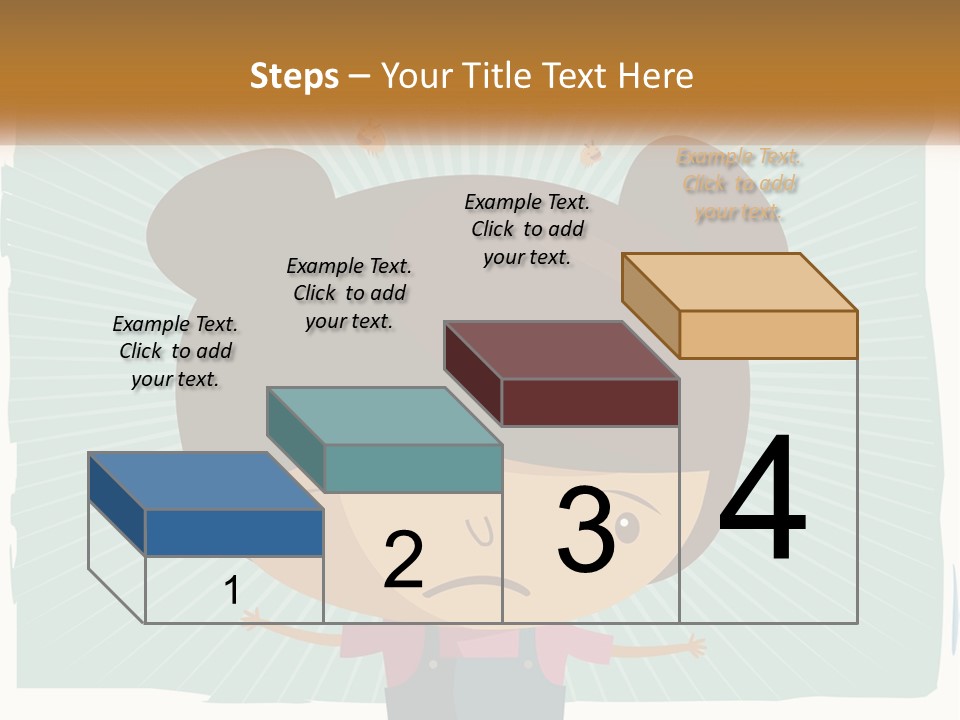 Steps – Your Title Text Here

Example Text. Click to add your text.

Example Text. Click to add your text.

Example Text. Click to add your text.

Example Text. Click to add your text.

1

2

3

4